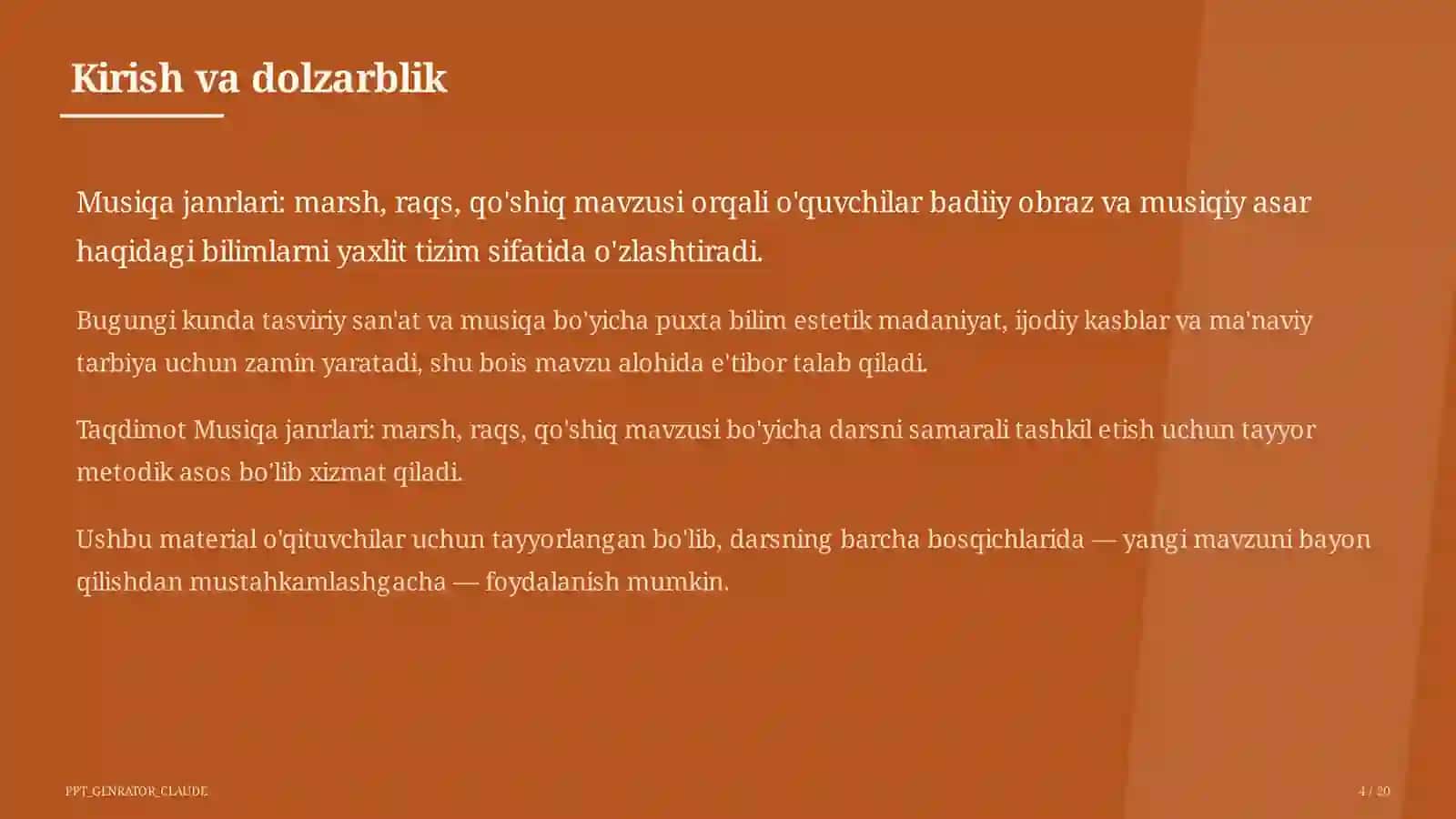 Kirish va dolzarblik

Musiqa janrlari: marsh, raqs, qo'shiq mavzusi orqali o'quvchilar badiiy obraz va musiqiy asar haqidagi bilimlarni yaxlit tizim sifatida o'zlashtiradi.

Bugungi kunda tasviriy san'at va musiqa bo'yicha puxta bilim estetik madaniyat, ijodiy kasblar va ma'naviy tarbiya uchun zamin yaratadi, shu bois mavzu alohida e'tibor talab qiladi.

Taqdimot Musiqa janrlari: marsh, raqs, qo'shiq mavzusi bo'yicha darsni samarali tashkil etish uchun tayyor metodik asos bo'lib xizmat qiladi.

Ushbu material o'qituvchilar uchun tayyorlangan bo'lib, darsning barcha bosqichlarida — yangi mavzuni bayon qilishdan mustahkamlashgacha — foydalanish mumkin.

PPT_GENRATOR_CLAUDE

4 / 20